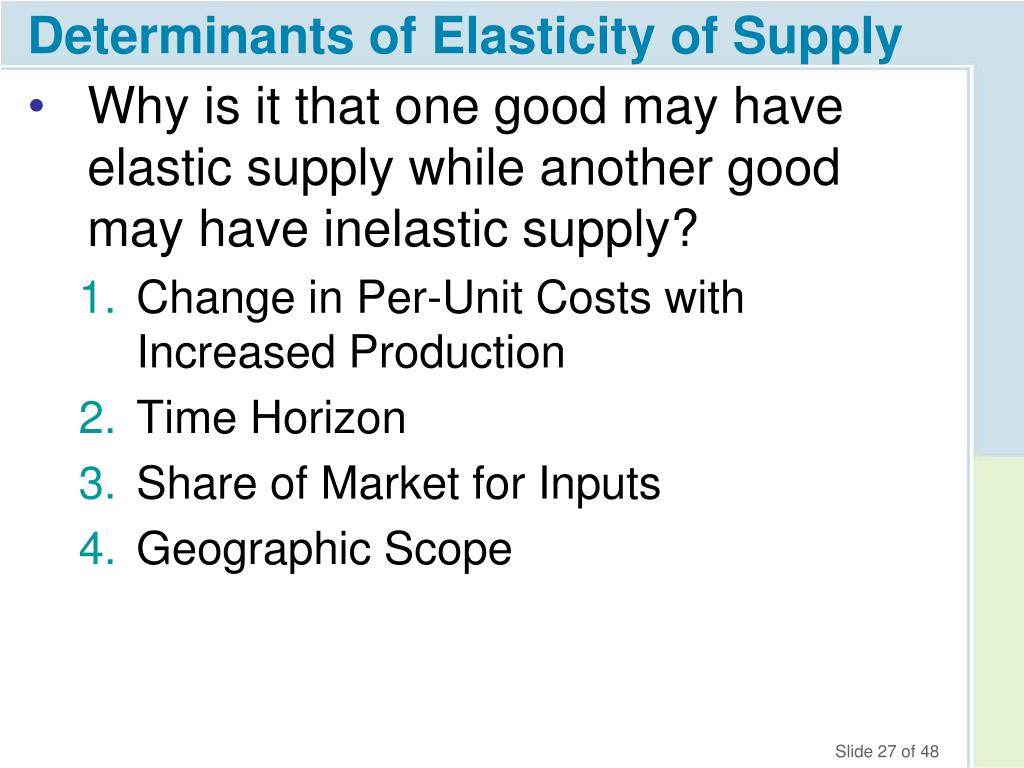 Determinants of Elasticity of Supply

• Why is it that one good may have elastic supply while another good may have inelastic supply?

1. Change in Per-Unit Costs with Increased Production
2. Time Horizon
3. Share of Market for Inputs
4. Geographic Scope

Slide 27 of 48